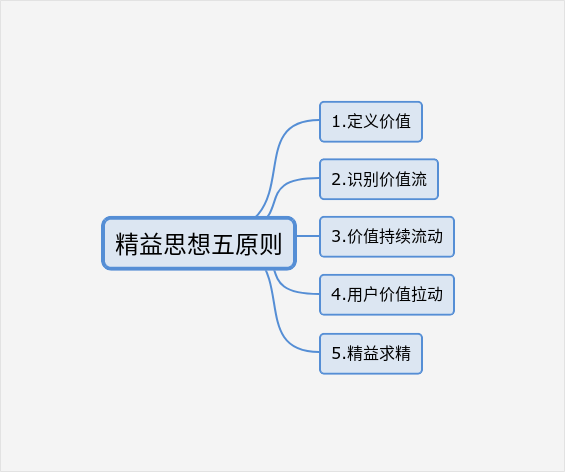 精益思想五原则

1.定义价值

2.识别价值流

3.价值持续流动

4.用户价值拉动

5.精益求精